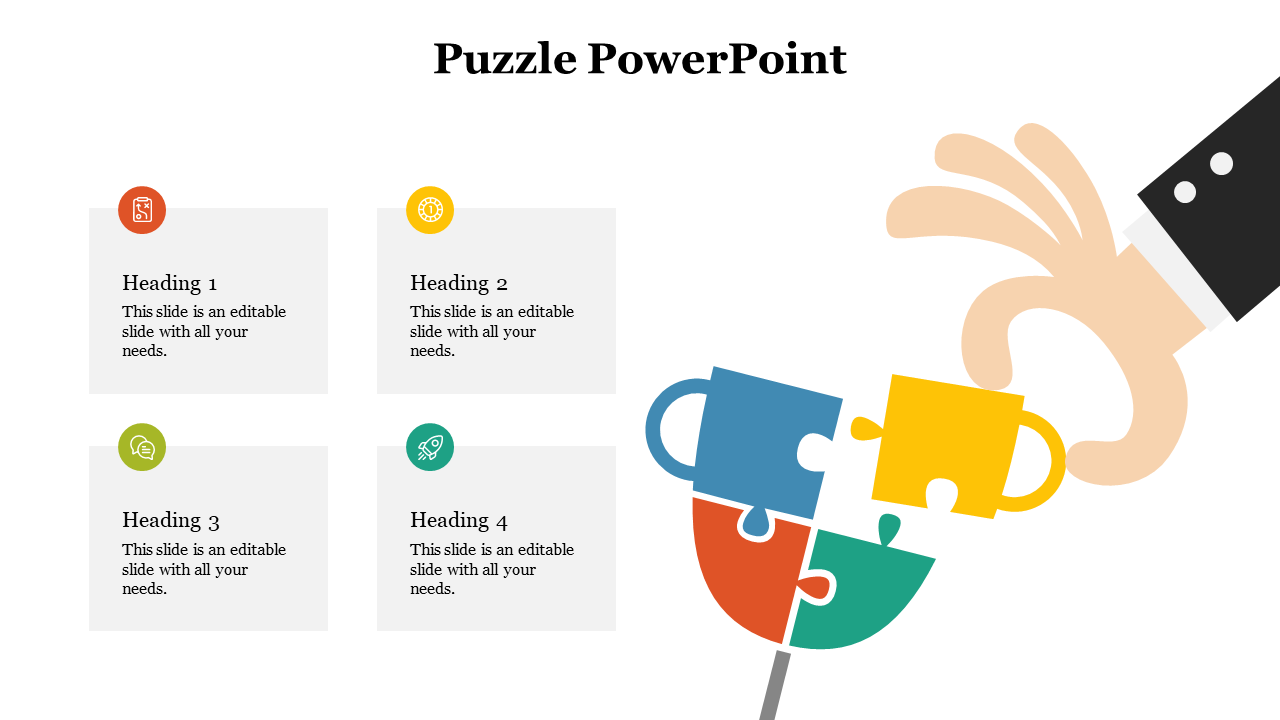 Puzzle PowerPoint

Heading 1
This slide is an editable slide with all your needs.

Heading 2
This slide is an editable slide with all your needs.

Heading 3
This slide is an editable slide with all your needs.

Heading 4
This slide is an editable slide with all your needs.